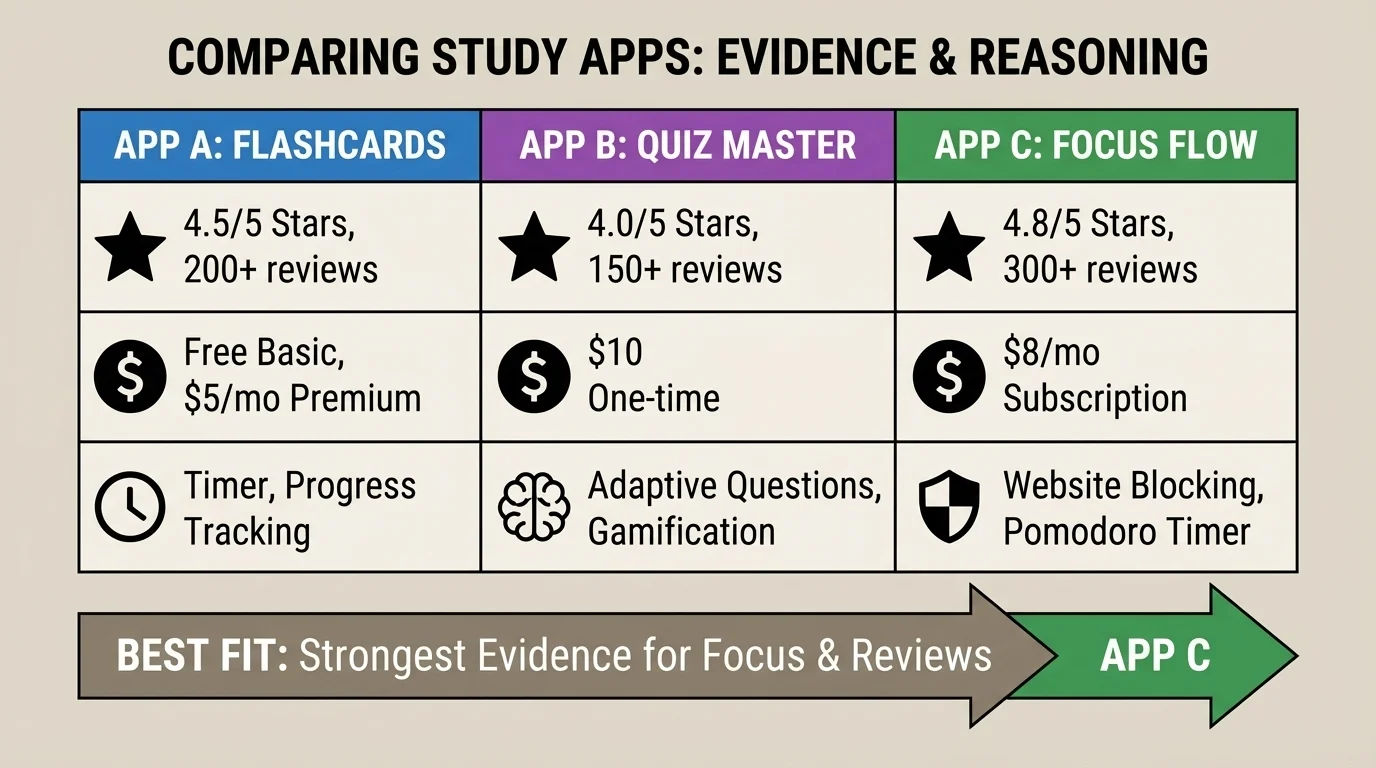 COMPARING STUDY APPS: EVIDENCE & REASONING

| APP A: FLASHCARDS | APP B: QUIZ MASTER | APP C: FOCUS FLOW |
|---|---|---|
| 4.5/5 Stars, 200+ reviews | 4.0/5 Stars, 150+ reviews | 4.8/5 Stars, 300+ reviews |
| Free Basic, \$5/mo Premium | \$10 One-time | \$8/mo Subscription |
| Timer, Progress Tracking | Adaptive Questions, Gamification | Website Blocking, Pomodoro Timer |

BEST FIT: Strongest Evidence for Focus & Reviews

APP C